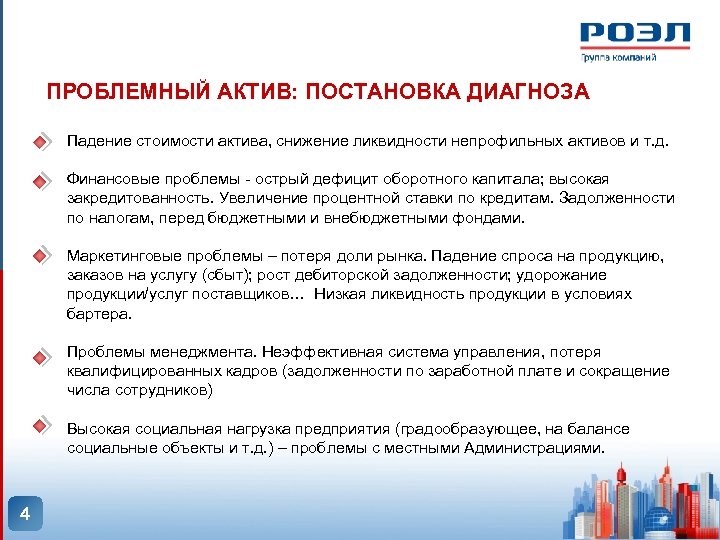 РОЭЛ
Группа компаний

ПРОБЛЕМНЫЙ АКТИВ: ПОСТАНОВКА ДИАГНОЗА

Падение стоимости актива, снижение ликвидности непрофильных активов и т.д.

Финансовые проблемы - острый дефицит оборотного капитала; высокая закредитованность. Увеличение процентной ставки по кредитам. Задолженности по налогам, перед бюджетными и внебюджетными фондами.

Маркетинговые проблемы – потеря доли рынка. Падение спроса на продукцию, заказов на услугу (сбыт); рост дебиторской задолженности; удорожание продукции/услуг поставщиков… Низкая ликвидность продукции в условиях бартера.

Проблемы менеджмента. Неэффективная система управления, потеря квалифицированных кадров (задолженности по заработной плате и сокращение числа сотрудников)

Высокая социальная нагрузка предприятия (градообразующее, на балансе социальные объекты и т.д.) – проблемы с местными Администрациями.

4